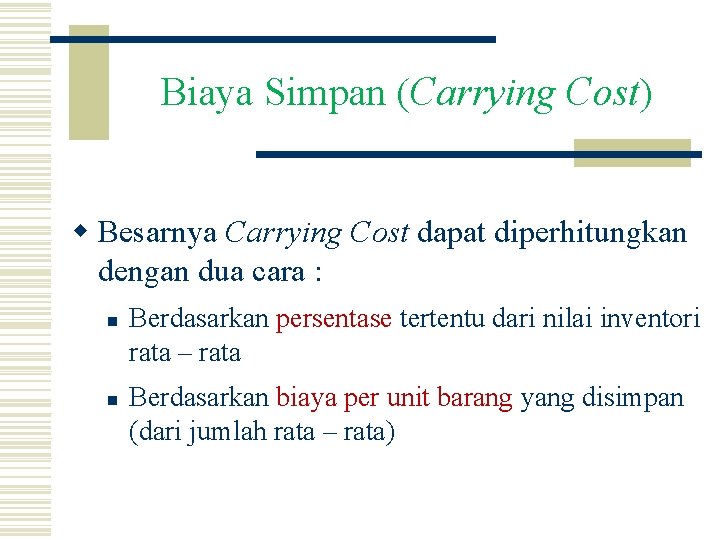 Biaya Simpan (Carrying Cost)

Besarnya Carrying Cost dapat diperhitungkan dengan dua cara :

Berdasarkan persentase tertentu dari nilai inventori rata – rata

Berdasarkan biaya per unit barang yang disimpan (dari jumlah rata – rata)